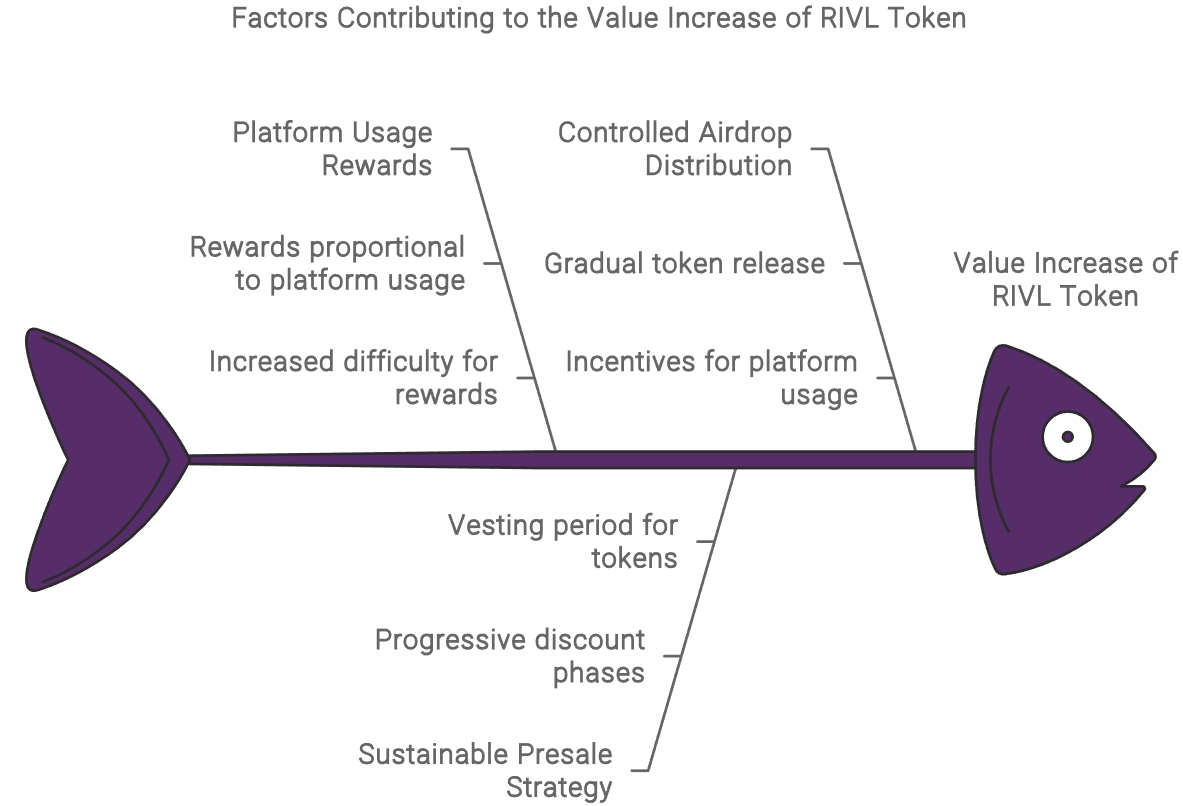 Factors Contributing to the Value Increase of RIVL Token

Platform Usage Rewards

Rewards proportional to platform usage

Increased difficulty for rewards

Controlled Airdrop Distribution

Gradual token release

Incentives for platform usage

Value Increase of RIVL Token

Vesting period for tokens

Progressive discount phases

Sustainable Presale Strategy